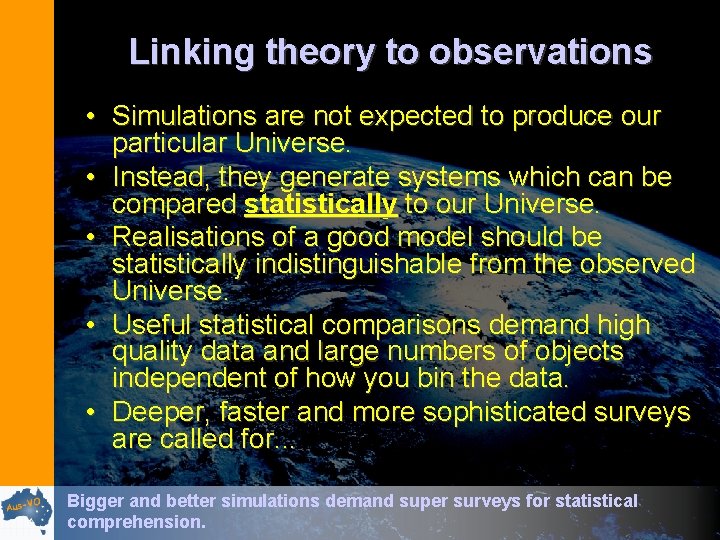 Linking theory to observations

• Simulations are not expected to produce our particular Universe.
• Instead, they generate systems which can be compared statistically to our Universe.
• Realisations of a good model should be statistically indistinguishable from the observed Universe.
• Useful statistical comparisons demand high quality data and large numbers of objects independent of how you bin the data.
• Deeper, faster and more sophisticated surveys are called for...

Aus-VO

Bigger and better simulations demand super surveys for statistical comprehension.